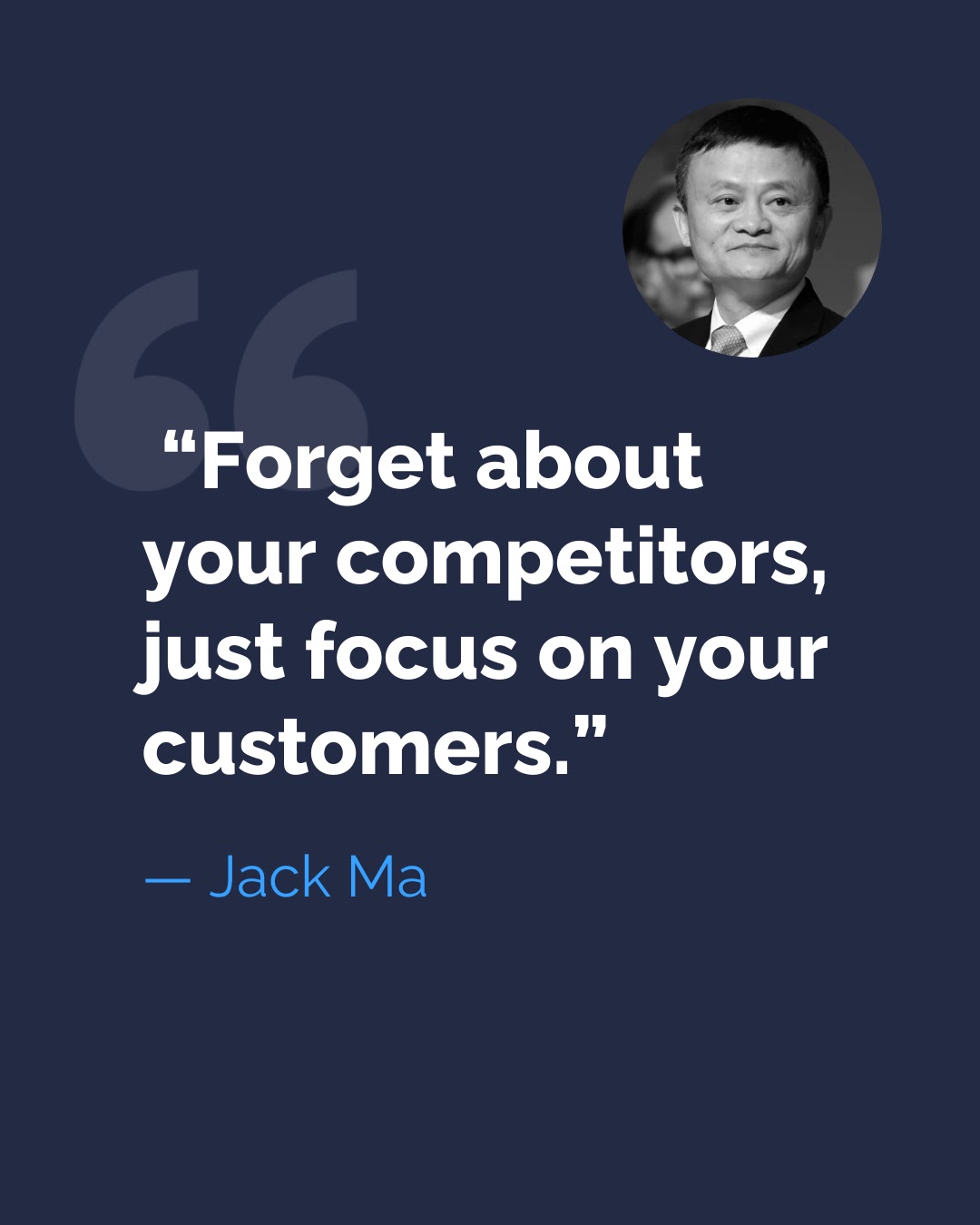 “Forget about your competitors, just focus on your customers.”

— Jack Ma